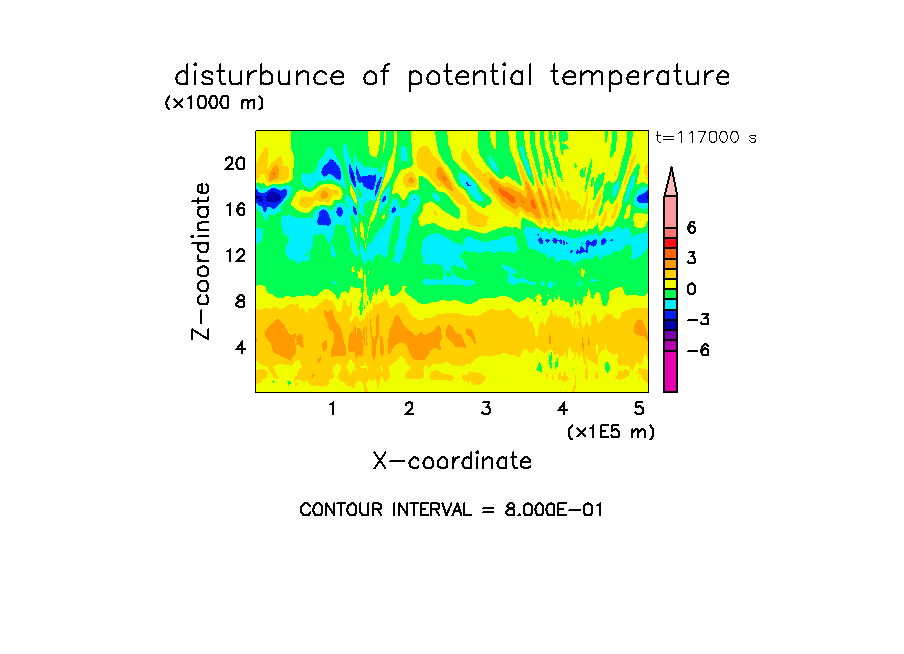 disturbunce of potential temperature
(×1000 m)
t=117000 s

Z-coordinate
20
16
12
8
4

6
3
0
−3
−6

1
2
3
4
5
(×1E5 m)
X-coordinate

CONTOUR INTERVAL = 8.000E−01